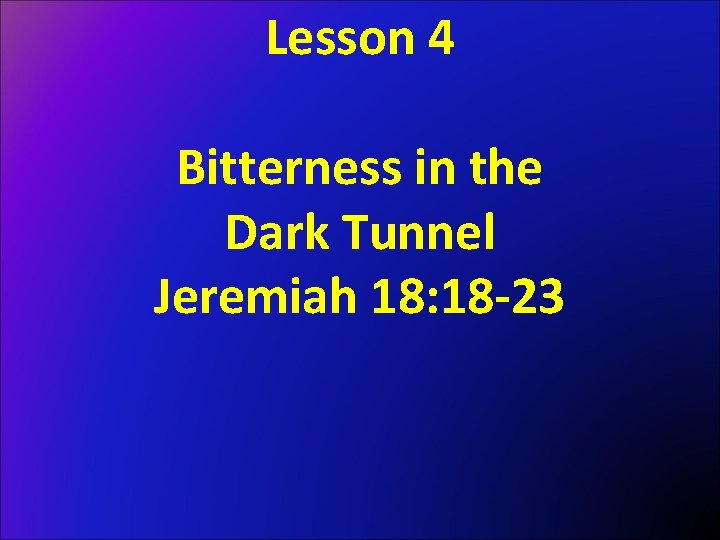 Lesson 4

Bitterness in the Dark Tunnel Jeremiah 18:18-23